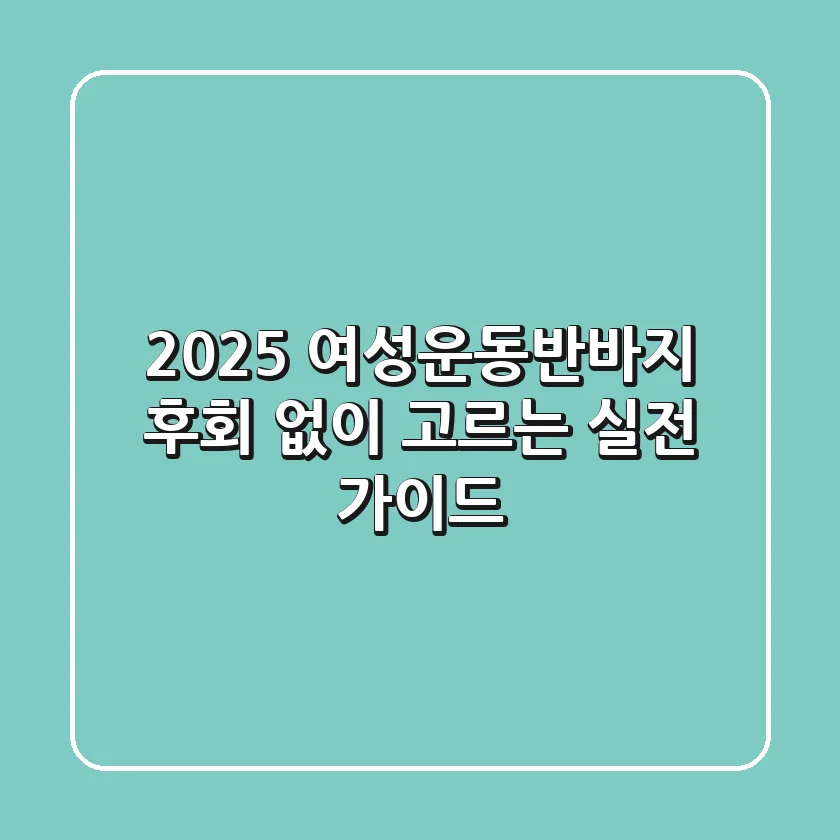 2025 여성운동반바지 후회 없이 고르는 실전 가이드